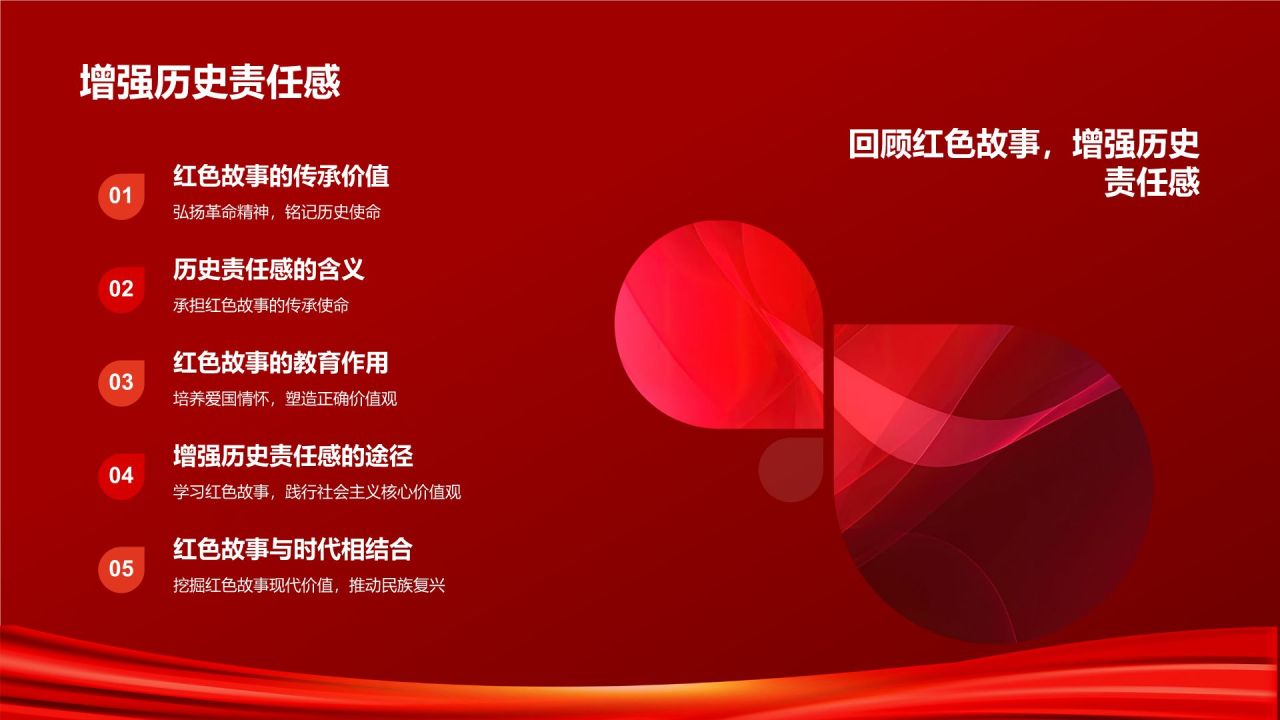 增强历史责任感

01
红色故事的传承价值
弘扬革命精神，铭记历史使命

02
历史责任感的含义
承担红色故事的传承使命

03
红色故事的教育作用
培养爱国情怀，塑造正确价值观

04
增强历史责任感的途径
学习红色故事，践行社会主义核心价值观

05
红色故事与时代相结合
挖掘红色故事现代价值，推动民族复兴

回顾红色故事，增强历史责任感